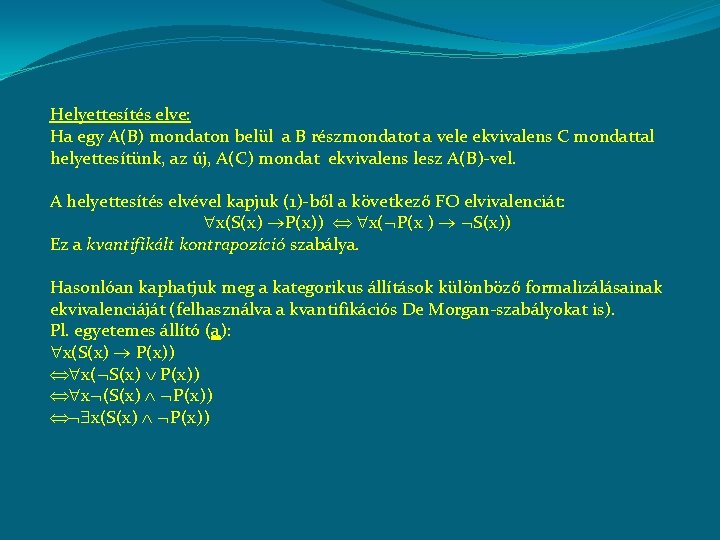 Helyettesítés elve:
Ha egy A(B) mondaton belül a B részmondatot a vele ekvivalens C mondattal helyettesítünk, az új, A(C) mondat ekvivalens lesz A(B)-vel.

A helyettesítés elvével kapjuk (1)-ből a következő FO elvivalenciát:
$\forall x(S(x) \rightarrow P(x)) \Leftrightarrow \forall x(\neg P(x) \rightarrow \neg S(x))$
Ez a kvantifikált kontrapozíció szabálya.

Hasonlóan kaphatjuk meg a kategorikus állítások különböző formalizálásainak ekvivalenciáját (felhasználva a kvantifikációs De Morgan-szabályokat is).
Pl. egyetemes állító (a):
$\forall x(S(x) \rightarrow P(x))$
$\Leftrightarrow \forall x(\neg S(x) \vee P(x))$
$\Leftrightarrow \forall x \neg(S(x) \wedge \neg P(x))$
$\Leftrightarrow \neg \exists x(S(x) \wedge \neg P(x))$